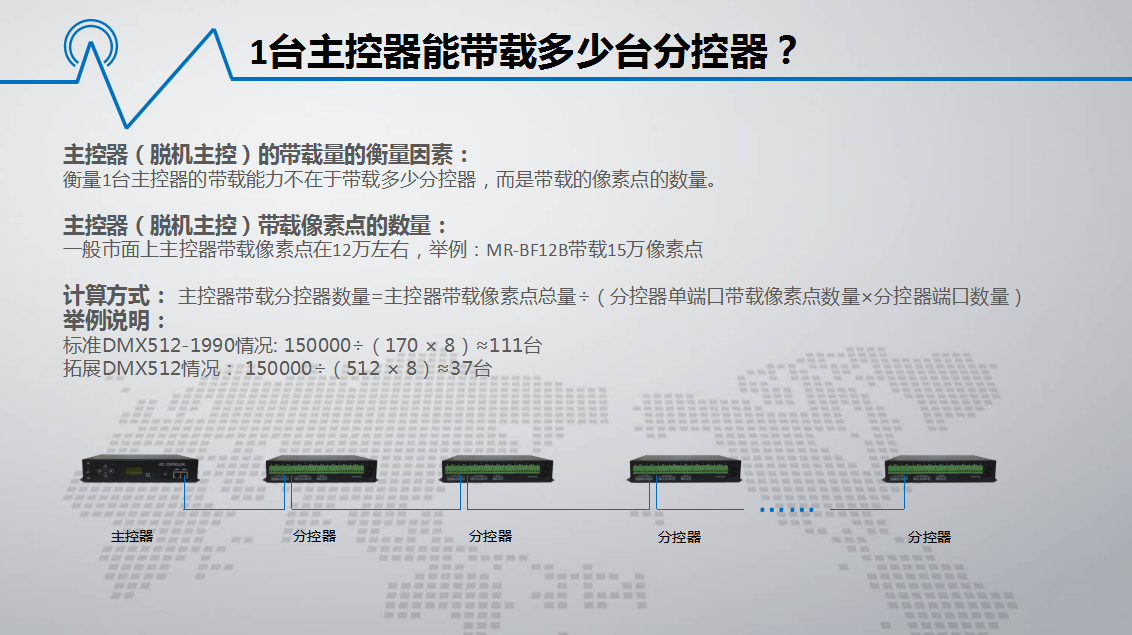 1台主控器能带载多少台分控器？

主控器（脱机主控）的带载量的衡量因素：
衡量1台主控器的带载能力不在于带载多少分控器，而是带载的像素点的数量。

主控器（脱机主控）带载像素点的数量：
一般市面上主控器带载像素点在12万左右，举例：MR-BF12B带载15万像素点

计算方式： 主控器带载分控器数量=主控器带载像素点总量÷（分控器单端口带载像素点数量×分控器端口数量）
举例说明：
标准DMX512-1990情况: 150000÷（170 × 8）≈111台
拓展DMX512情况： 150000÷（512 × 8）≈37台

主控器 分控器 分控器 分控器 …… 分控器